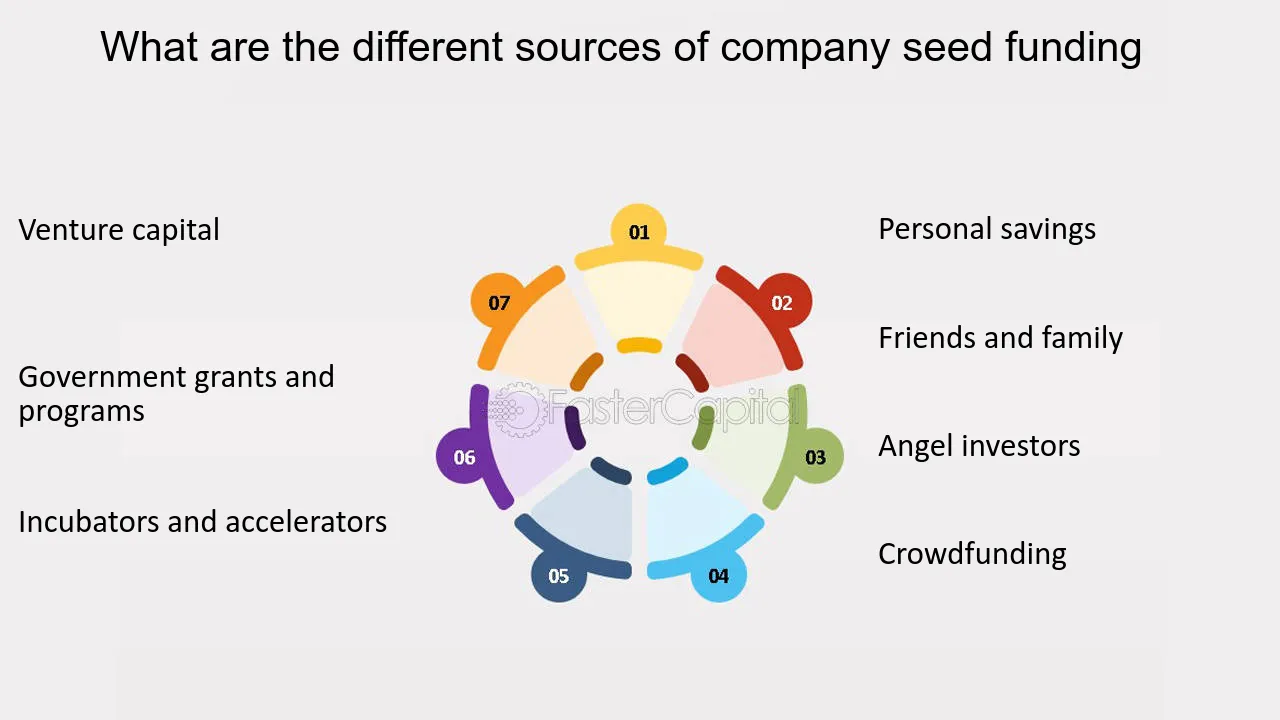 What are the different sources of company seed funding

Venture capital

Government grants and programs

Incubators and accelerators

01

02

03

04

05

06

07

Personal savings

Friends and family

Angel investors

Crowdfunding

FasterCapital